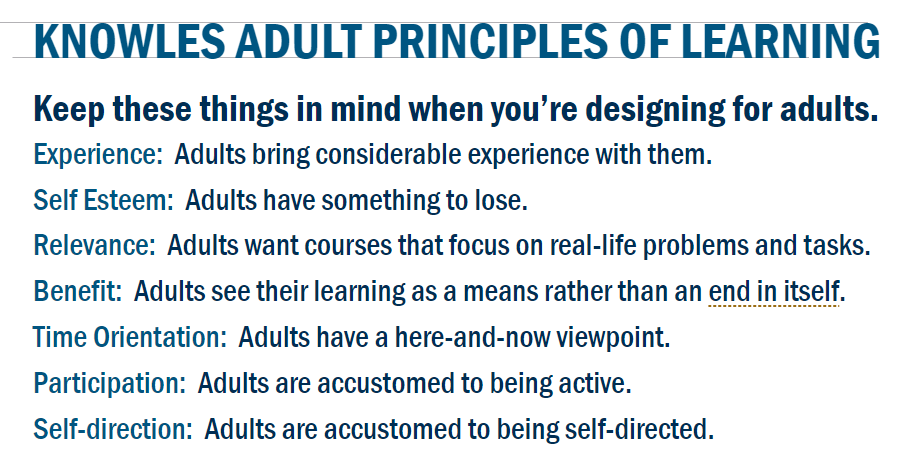 KNOWLES ADULT PRINCIPLES OF LEARNING

Keep these things in mind when you're designing for adults.

Experience: Adults bring considerable experience with them.

Self Esteem: Adults have something to lose.

Relevance: Adults want courses that focus on real-life problems and tasks.

Benefit: Adults see their learning as a means rather than an end in itself.

Time Orientation: Adults have a here-and-now viewpoint.

Participation: Adults are accustomed to being active.

Self-direction: Adults are accustomed to being self-directed.